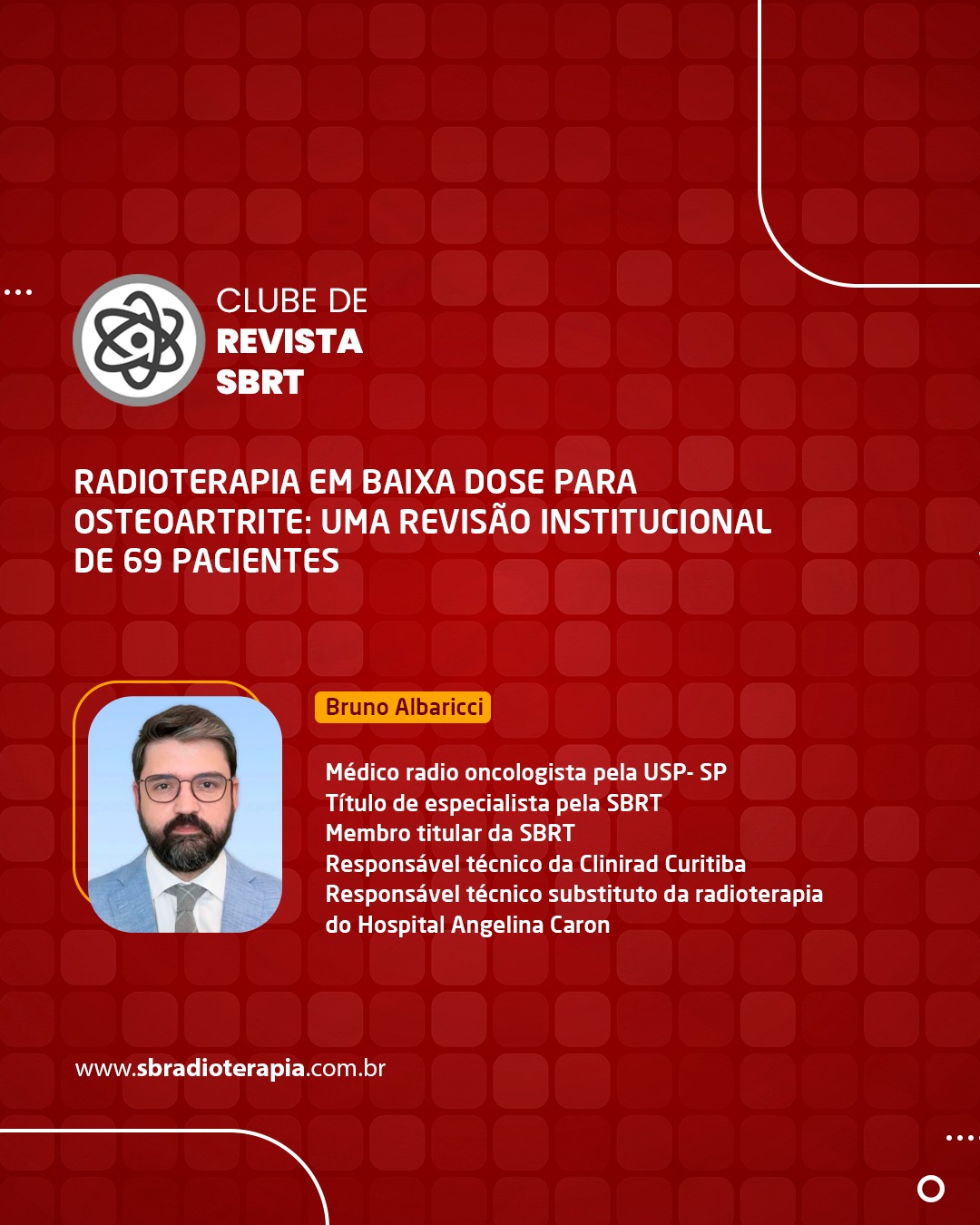 CLUBE DE
REVISTA
SBRT

RADIOTERAPIA EM BAIXA DOSE PARA OSTEOARTRITE: UMA REVISÃO INSTITUCIONAL DE 69 PACIENTES

Bruno Albaricci

Médico radio oncologista pela USP- SP
Título de especialista pela SBRT
Membro titular da SBRT
Responsável técnico da Clinirad Curitiba
Responsável técnico substituto da radioterapia do Hospital Angelina Caron

www.sbradioterapia.com.br